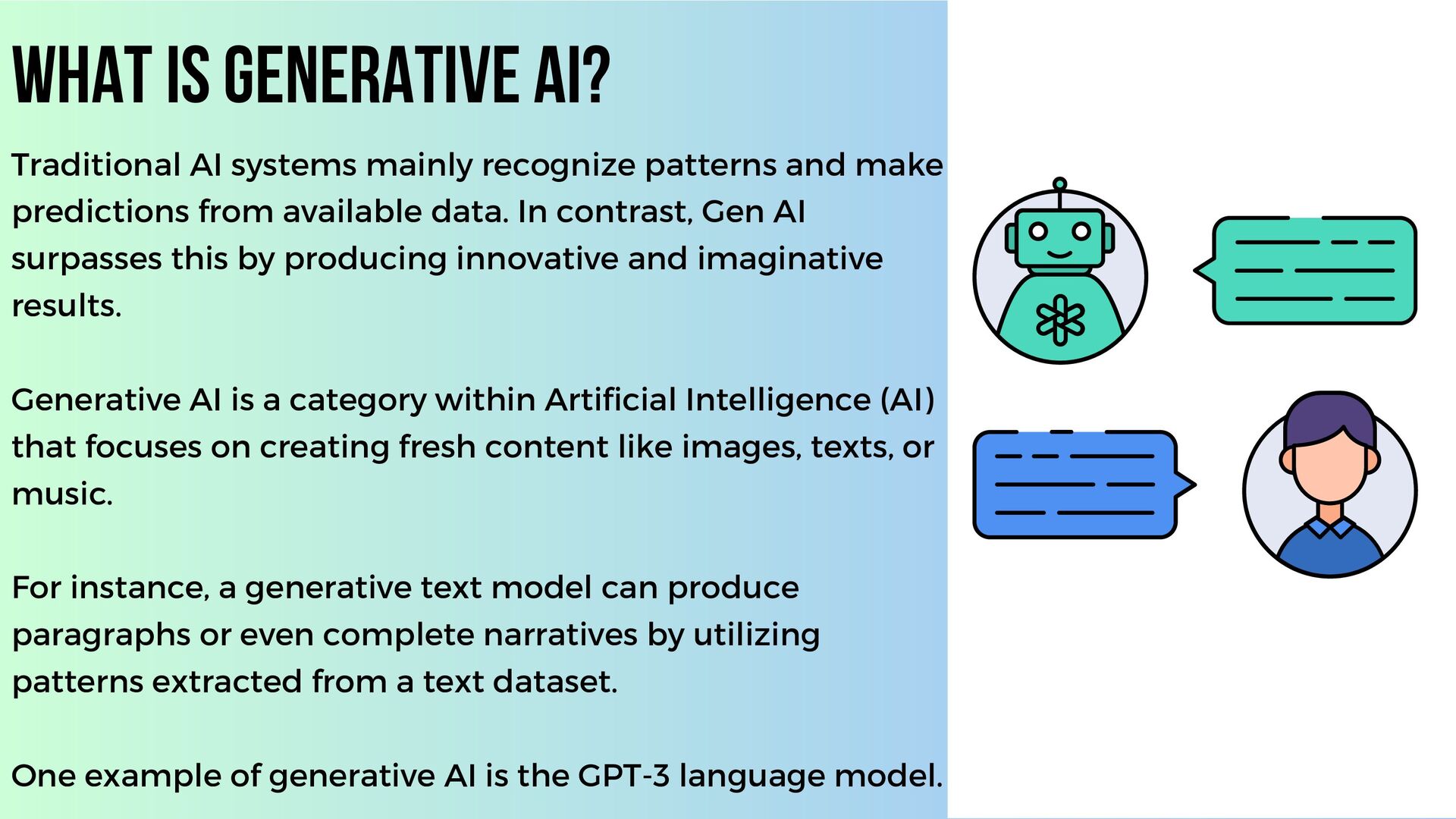 WHAT IS GENERATIVE AI?

Traditional AI systems mainly recognize patterns and make predictions from available data. In contrast, Gen AI surpasses this by producing innovative and imaginative results.

Generative AI is a category within Artificial Intelligence (AI) that focuses on creating fresh content like images, texts, or music.

For instance, a generative text model can produce paragraphs or even complete narratives by utilizing patterns extracted from a text dataset.

One example of generative AI is the GPT-3 language model.